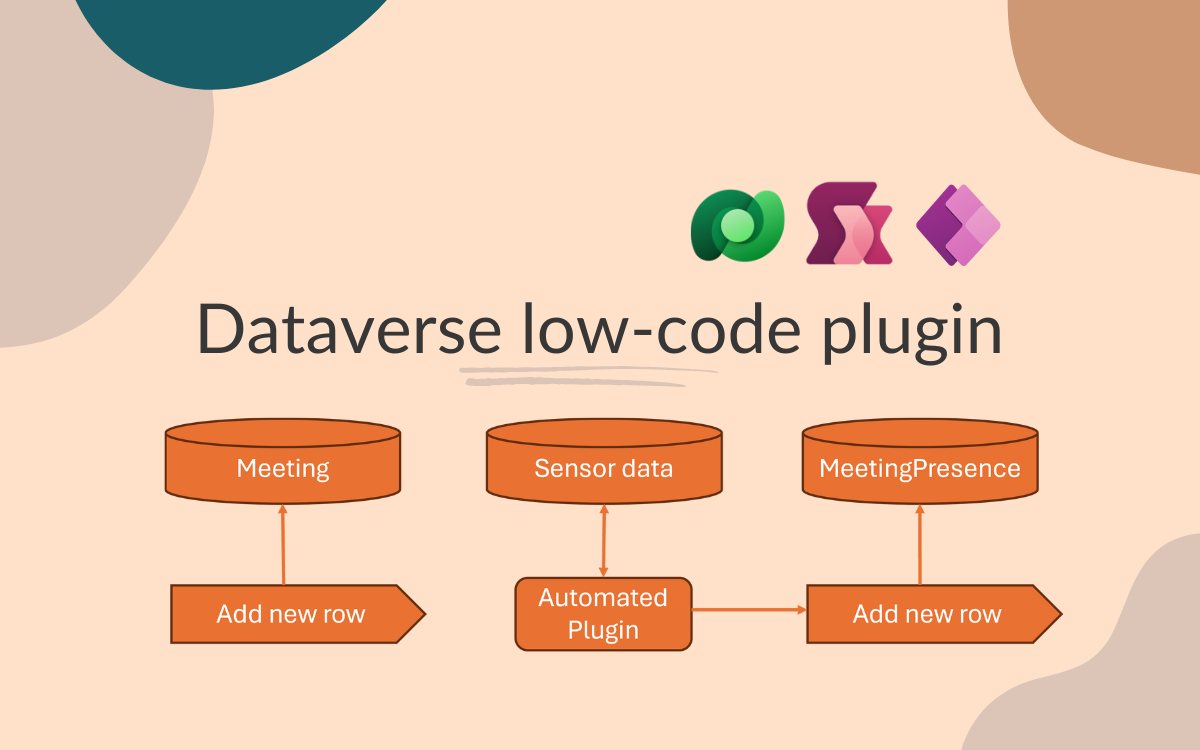 Dataverse low-code plugin

Meeting

Sensor data

MeetingPresence

Add new row

Automated Plugin

Add new row